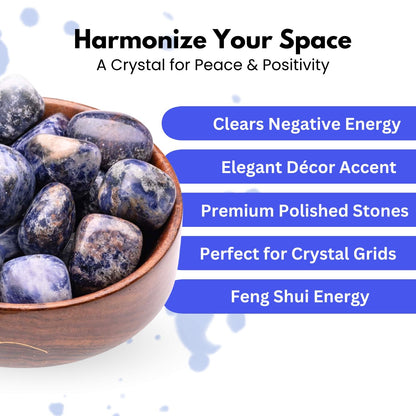 Harmonize Your Space
A Crystal for Peace & Positivity

Clears Negative Energy

Elegant Décor Accent

Premium Polished Stones

Perfect for Crystal Grids

Feng Shui Energy